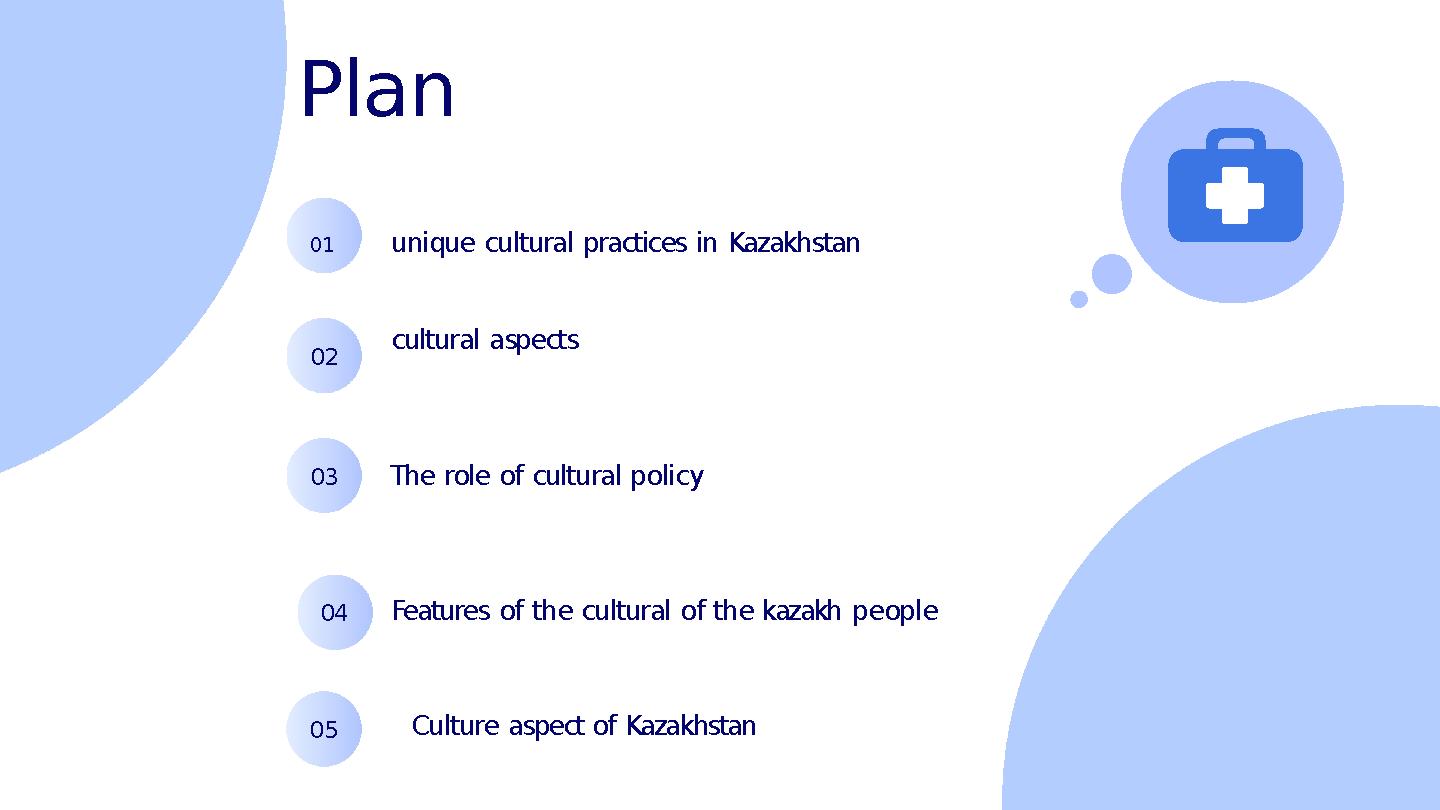 Plan

01 unique cultural practices in Kazakhstan

02 cultural aspects

03 The role of cultural policy

04 Features of the cultural of the kazakh people

05 Culture aspect of Kazakhstan